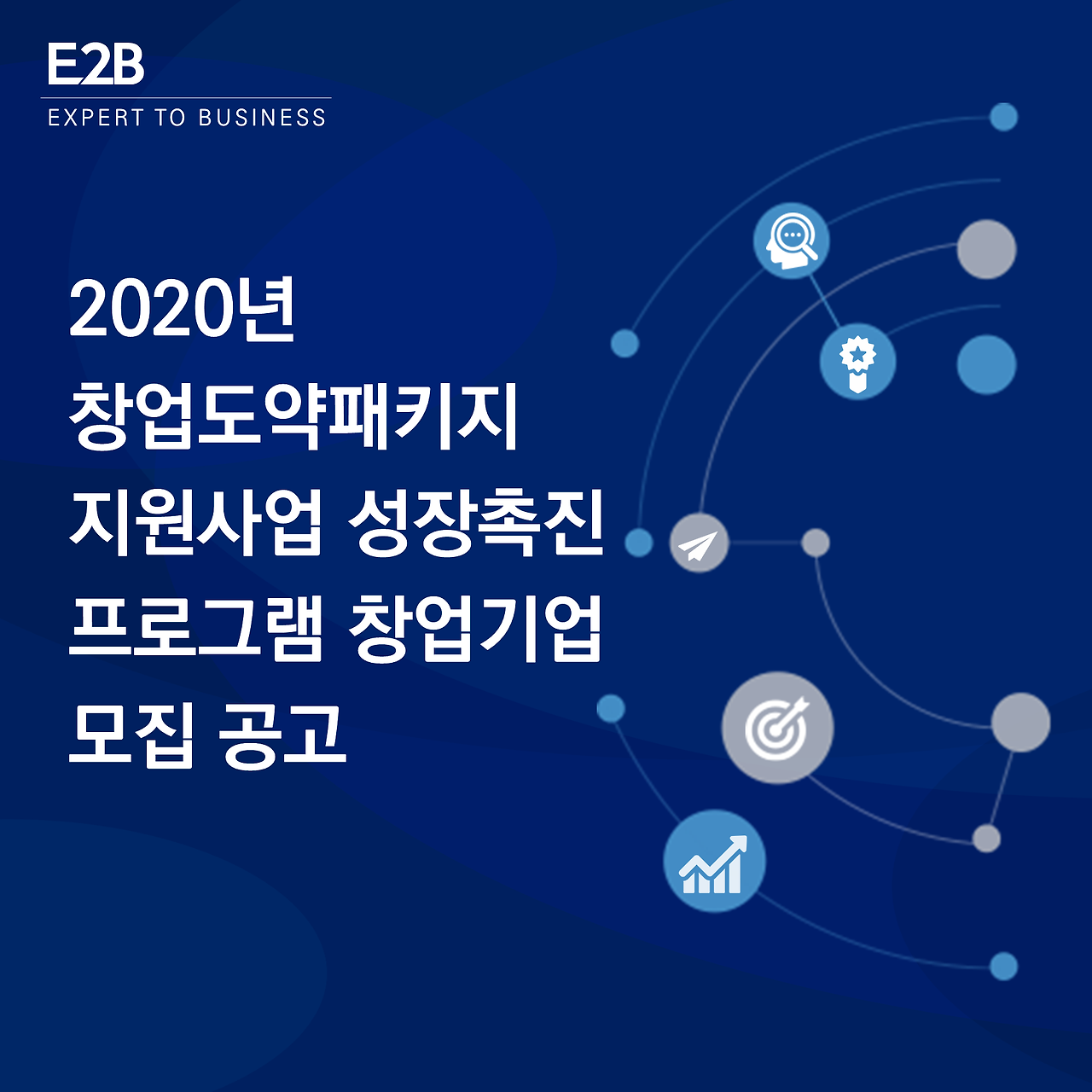 E2B
EXPERT TO BUSINESS

2020년
창업도약패키지
지원사업 성장촉진
프로그램 창업기업
모집 공고